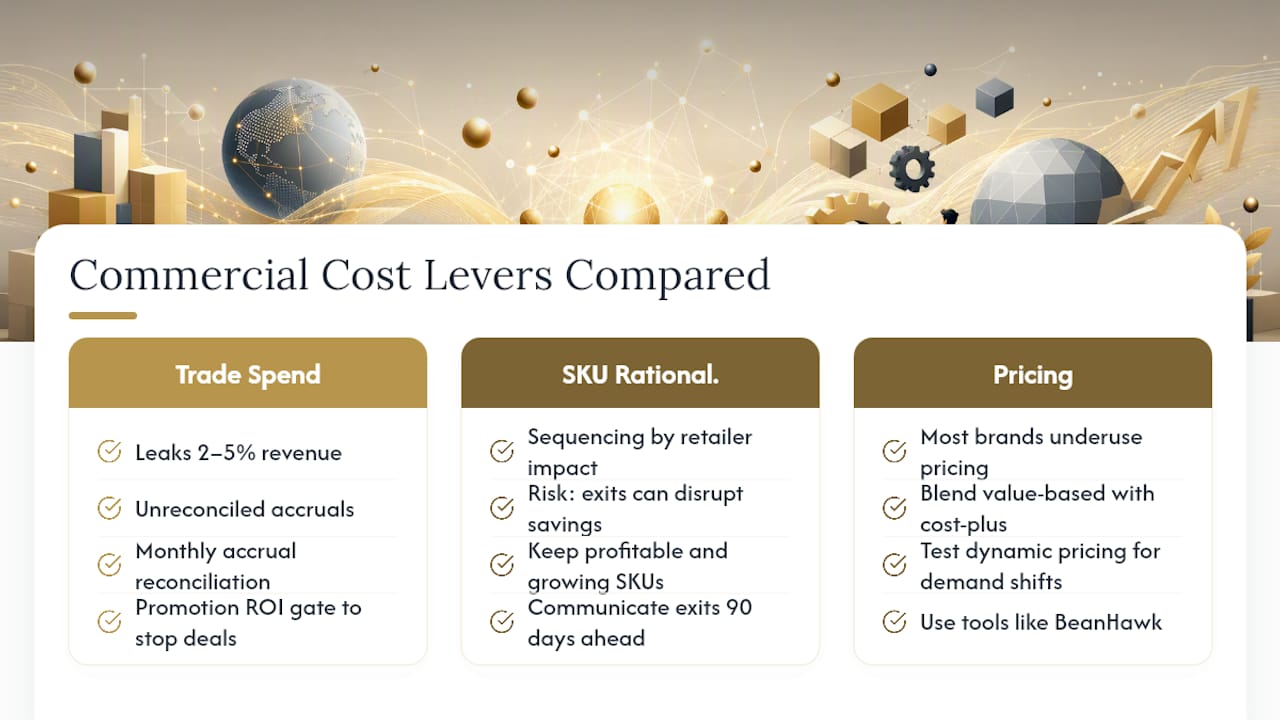 Commercial Cost Levers Compared

Trade Spend

Leaks 2–5% revenue

Unreconciled accruals

Monthly accrual reconciliation

Promotion ROI gate to stop deals

SKU Rational.

Sequencing by retailer impact

Risk: exits can disrupt savings

Keep profitable and growing SKUs

Communicate exits 90 days ahead

Pricing

Most brands underuse pricing

Blend value-based with cost-plus

Test dynamic pricing for demand shifts

Use tools like BeanHawk